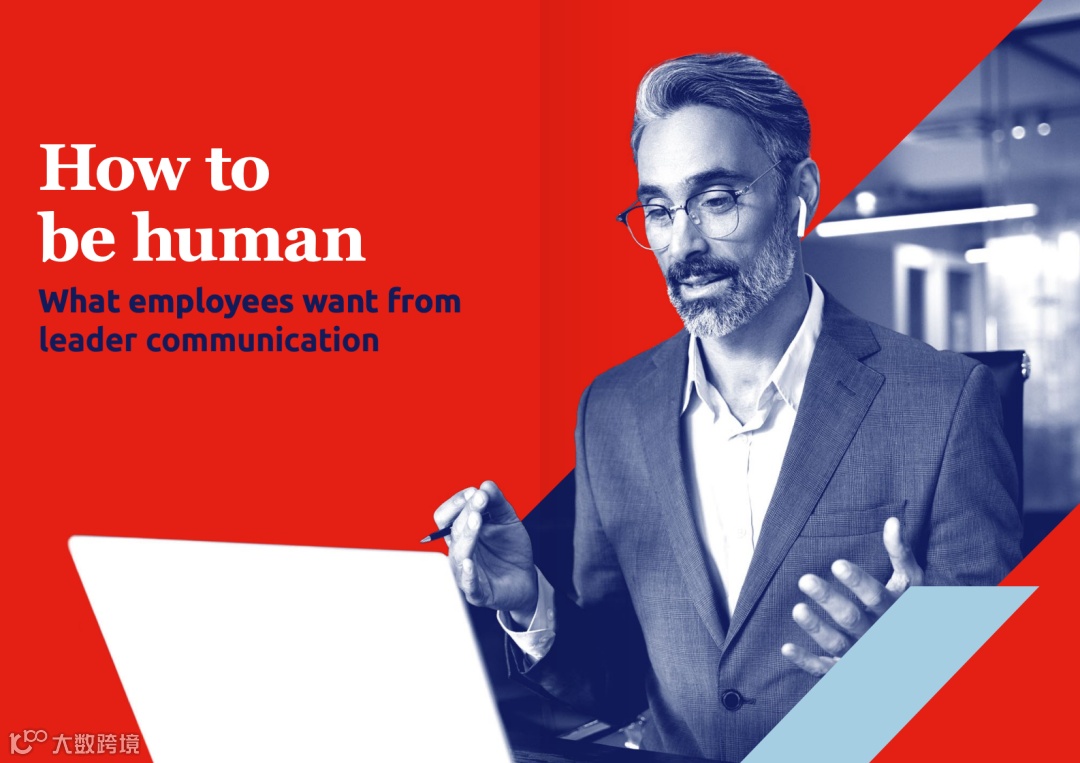 How to be human

What employees want from leader communication

大数跨境